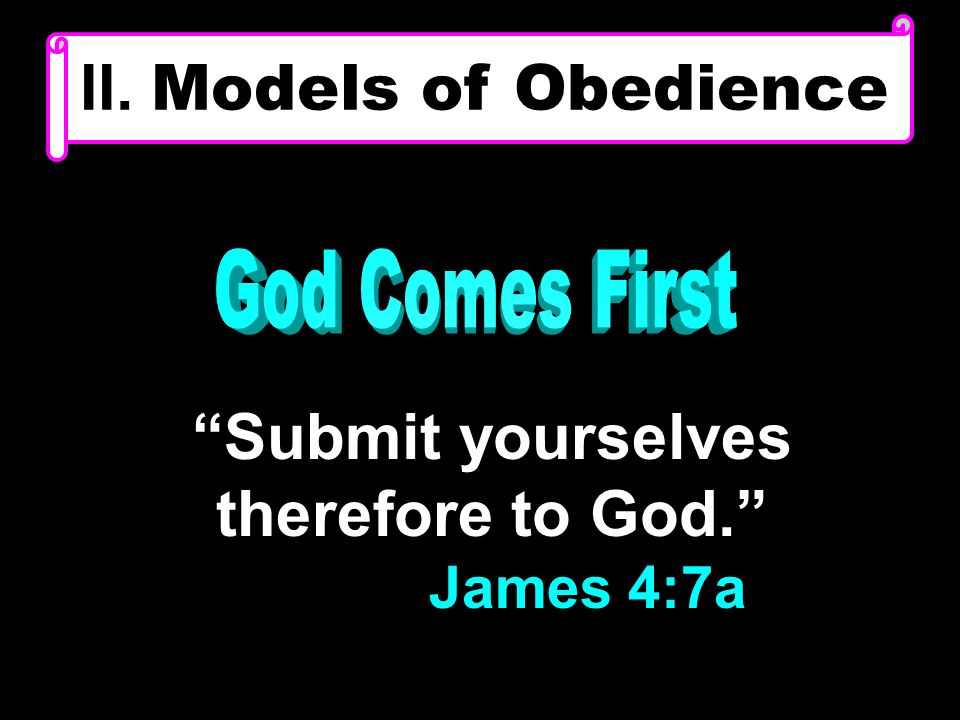 II. Models of Obedience

God Comes First

“Submit yourselves therefore to God.”
James 4:7a